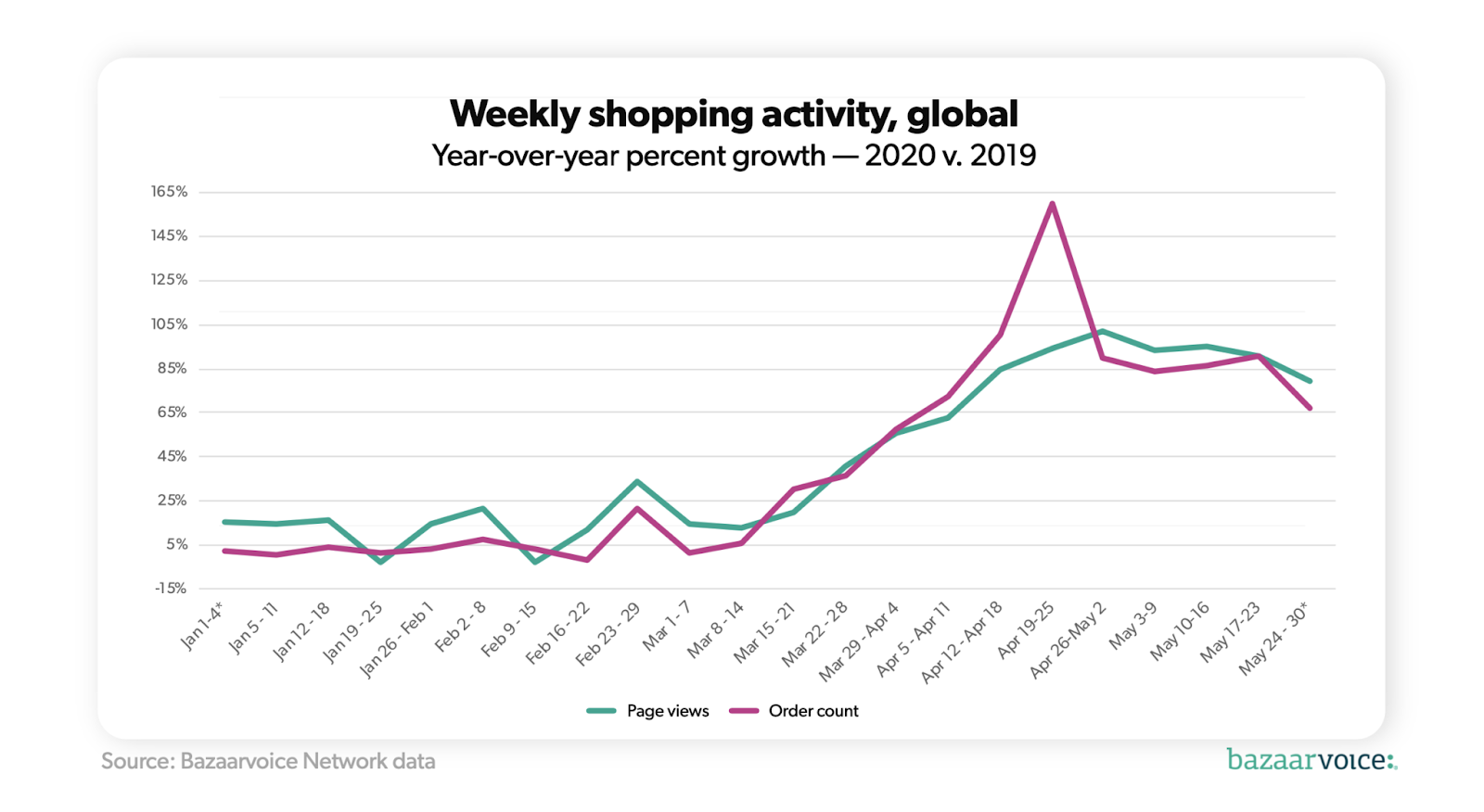 Weekly shopping activity, global
Year-over-year percent growth — 2020 v. 2019

165%
145%
125%
105%
85%
65%
45%
25%
5%
-15%

Jan 1-4*
Jan 5 - 11
Jan 12 - 18
Jan 19 - 25
Jan 26 - Feb 1
Feb 2 - 8
Feb 9 - 15
Feb 16 - 22
Feb 23 - 29
Mar 1 - 7
Mar 8 - 14
Mar 15 - 21
Mar 22 - 28
Mar 29 - Apr 4
Apr 5 - Apr 11
Apr 12 - Apr 18
Apr 19-25
Apr 26-May 2
May 3-9
May 10-16
May 17-23
May 24 - 30*

Page views
Order count

Source: Bazaarvoice Network data
bazaarvoice: